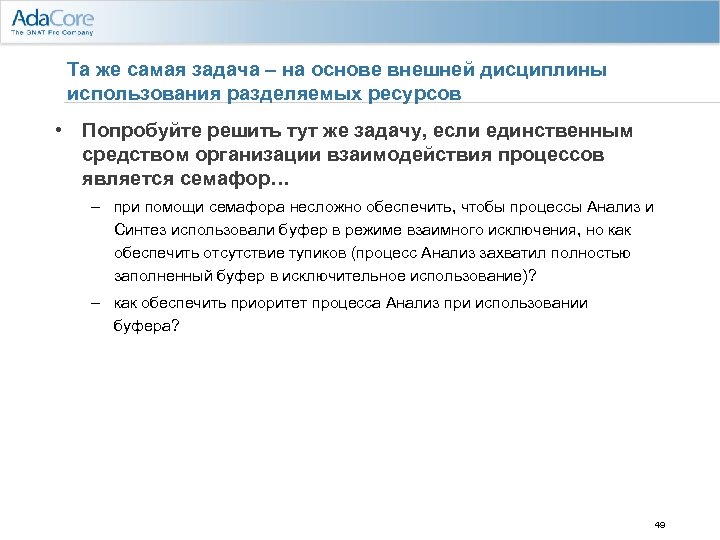 AdaCore
The GNAT Pro Company

Та же самая задача – на основе внешней дисциплины использования разделяемых ресурсов

• Попробуйте решить тут же задачу, если единственным средством организации взаимодействия процессов является семафор…

– при помощи семафора несложно обеспечить, чтобы процессы Анализ и Синтез использовали буфер в режиме взаимного исключения, но как обеспечить отсутствие тупиков (процесс Анализ захватил полностью заполненный буфер в исключительное использование)?

– как обеспечить приоритет процесса Анализ при использовании буфера?

49